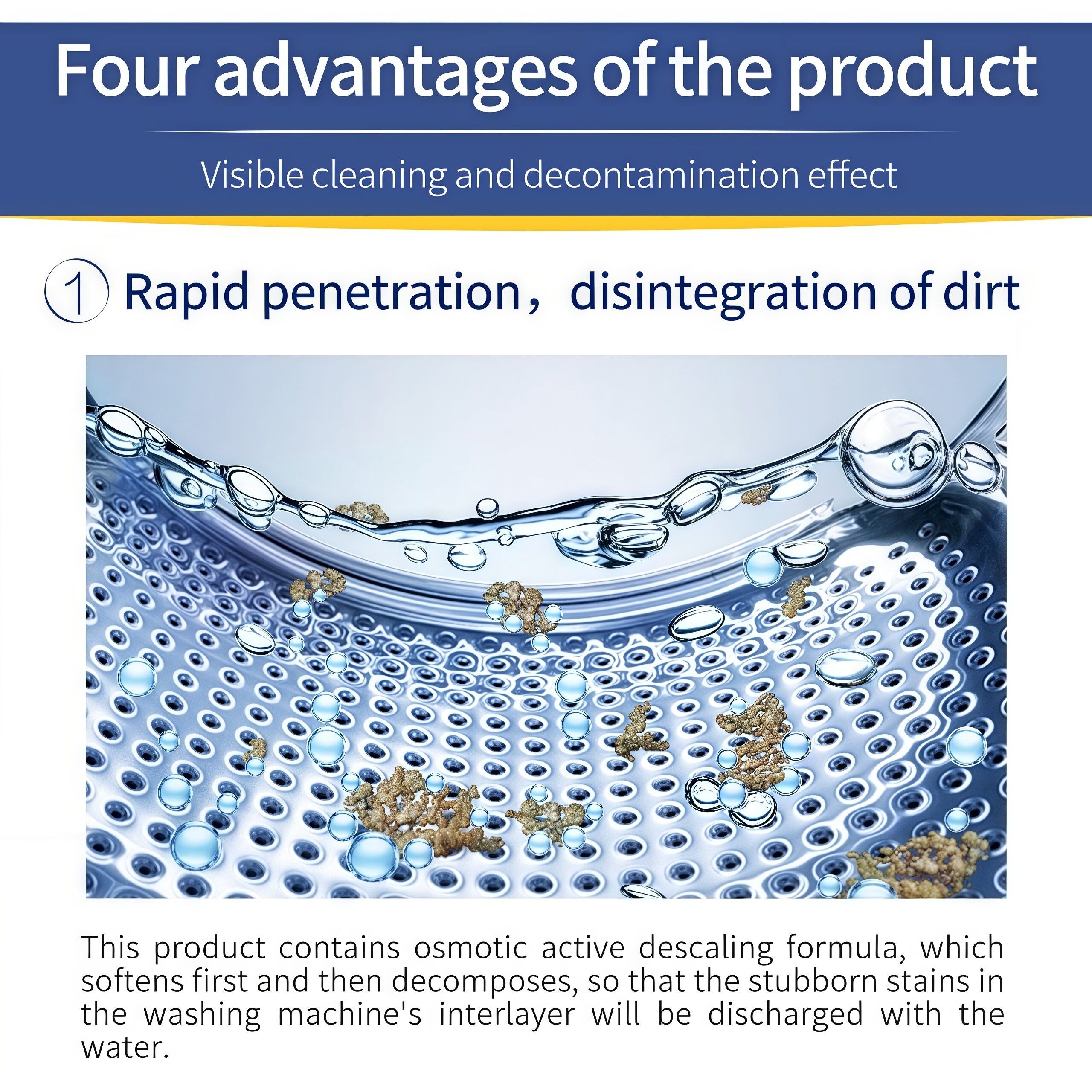 Four advantages of the product

Visible cleaning and decontamination effect

① Rapid penetration, disintegration of dirt

This product contains osmotic active descaling formula, which softens first and then decomposes, so that the stubborn stains in the washing machine's interlayer will be discharged with the water.